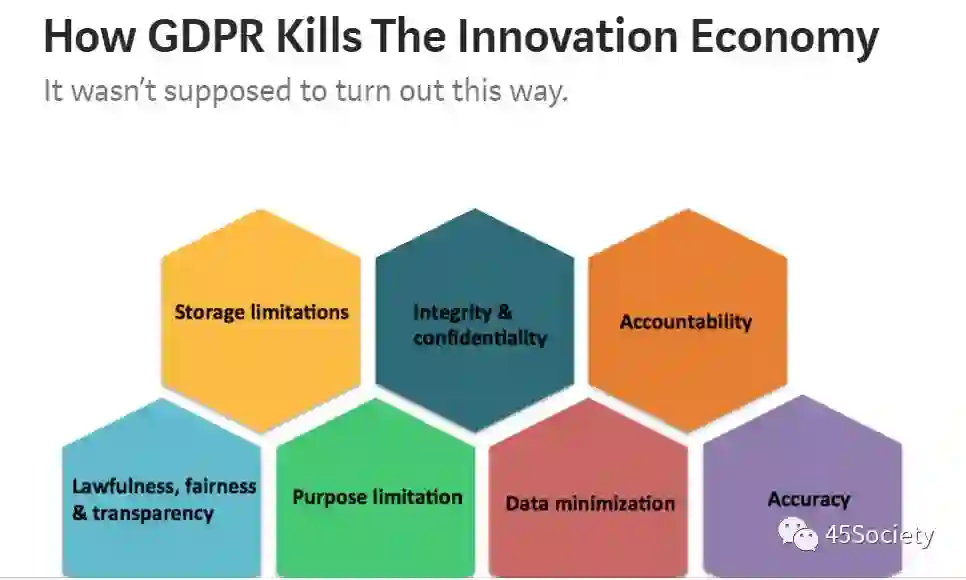 How GDPR Kills The Innovation Economy

It wasn't supposed to turn out this way.

Storage limitations

Integrity & confidentiality

Accountability

Lawfulness, fairness & transparency

Purpose limitation

Data minimization

Accuracy

45Society